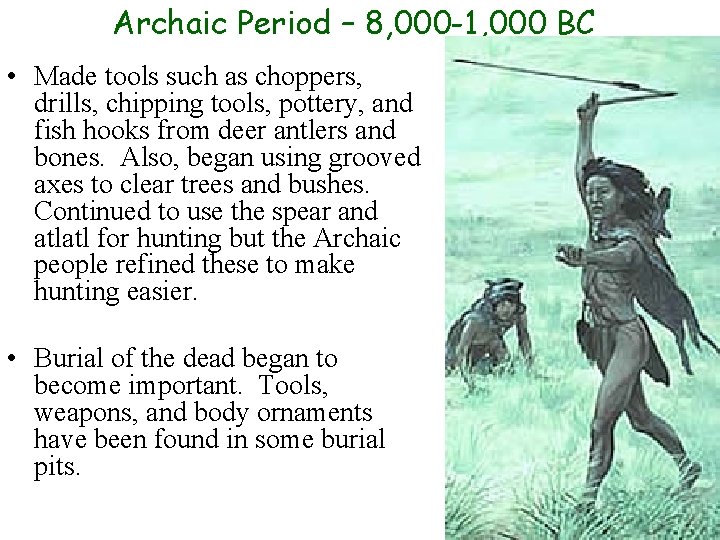 Archaic Period – 8,000-1,000 BC

• Made tools such as choppers, drills, chipping tools, pottery, and fish hooks from deer antlers and bones. Also, began using grooved axes to clear trees and bushes. Continued to use the spear and atlatl for hunting but the Archaic people refined these to make hunting easier.

• Burial of the dead began to become important. Tools, weapons, and body ornaments have been found in some burial pits.